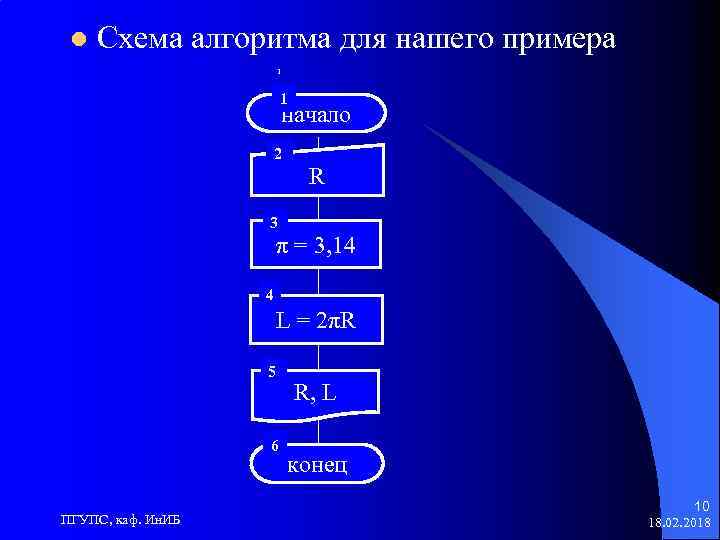 Схема алгоритма для нашего примера

1
начало

2
R

3
$\pi = 3,14$

4
$L = 2\pi R$

5
R, L

6
конец

ПГУПС, каф. ИнИБ

10
18.02.2018